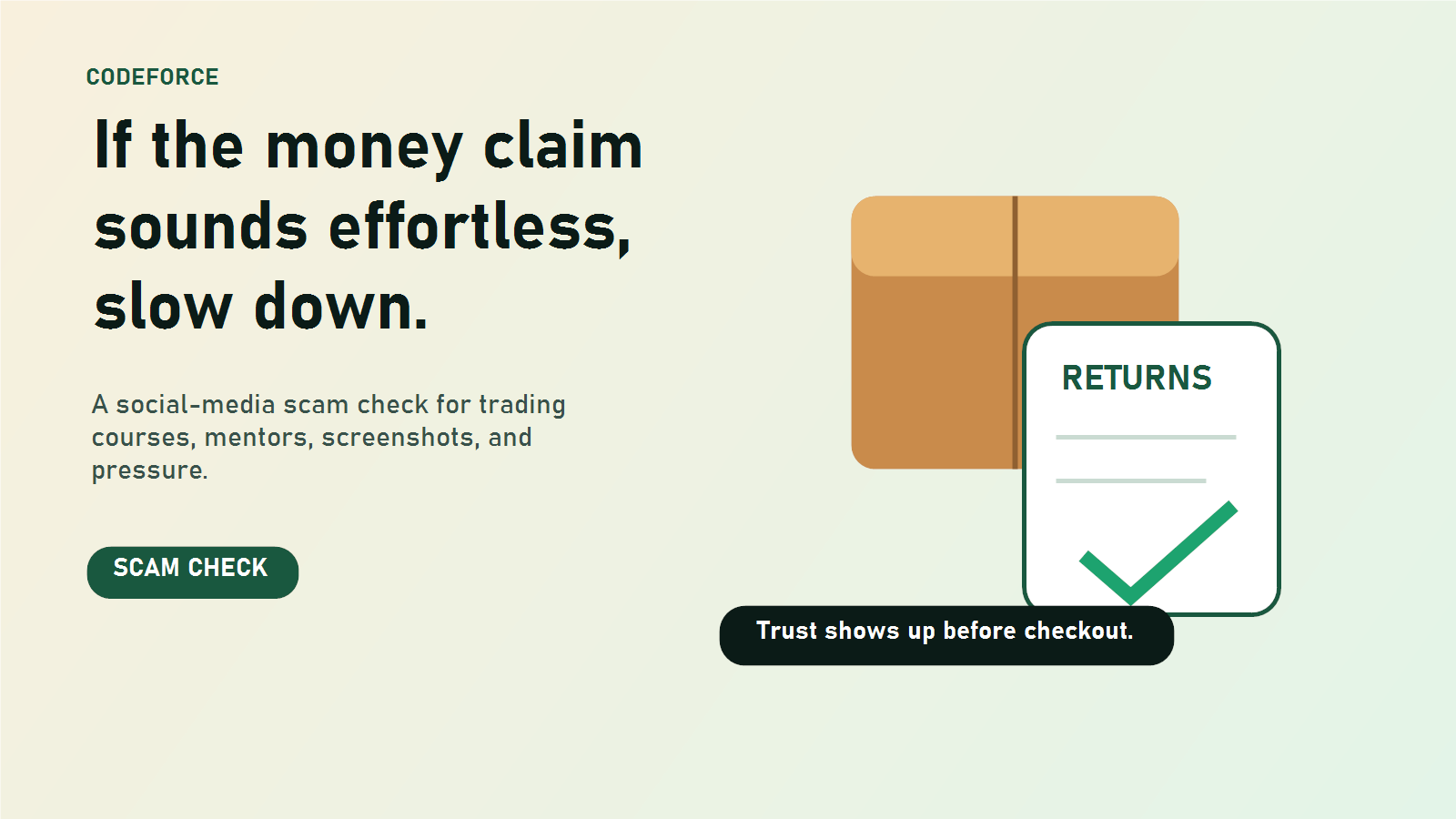 CODEFORCE

If the money claim sounds effortless, slow down.

A social-media scam check for trading courses, mentors, screenshots, and pressure.

SCAM CHECK

RETURNS

Trust shows up before checkout.